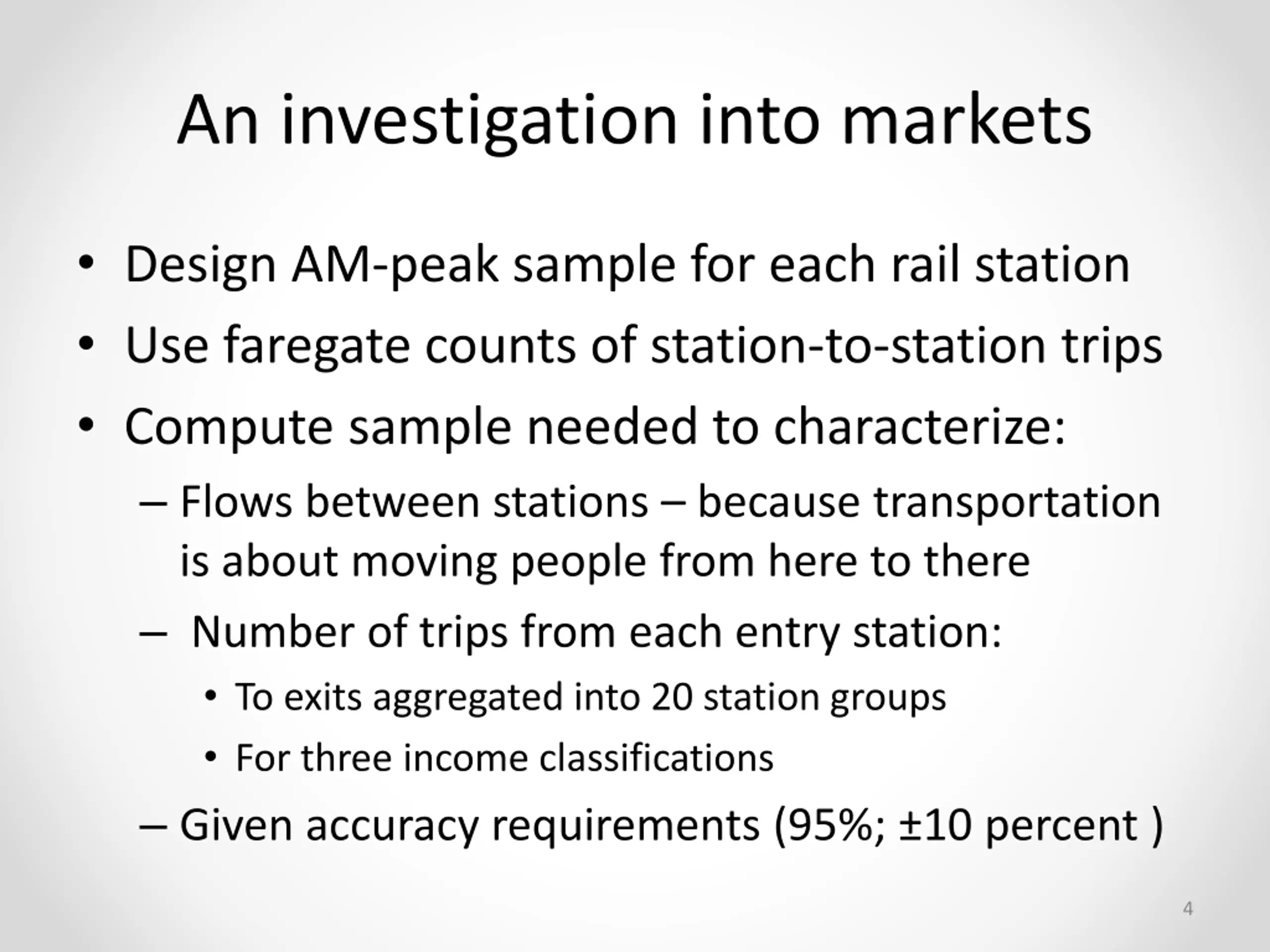 An investigation into markets

• Design AM-peak sample for each rail station
• Use faregate counts of station-to-station trips
• Compute sample needed to characterize:
– Flows between stations – because transportation is about moving people from here to there
– Number of trips from each entry station:
• To exits aggregated into 20 station groups
• For three income classifications
– Given accuracy requirements (95%; ±10 percent )

4